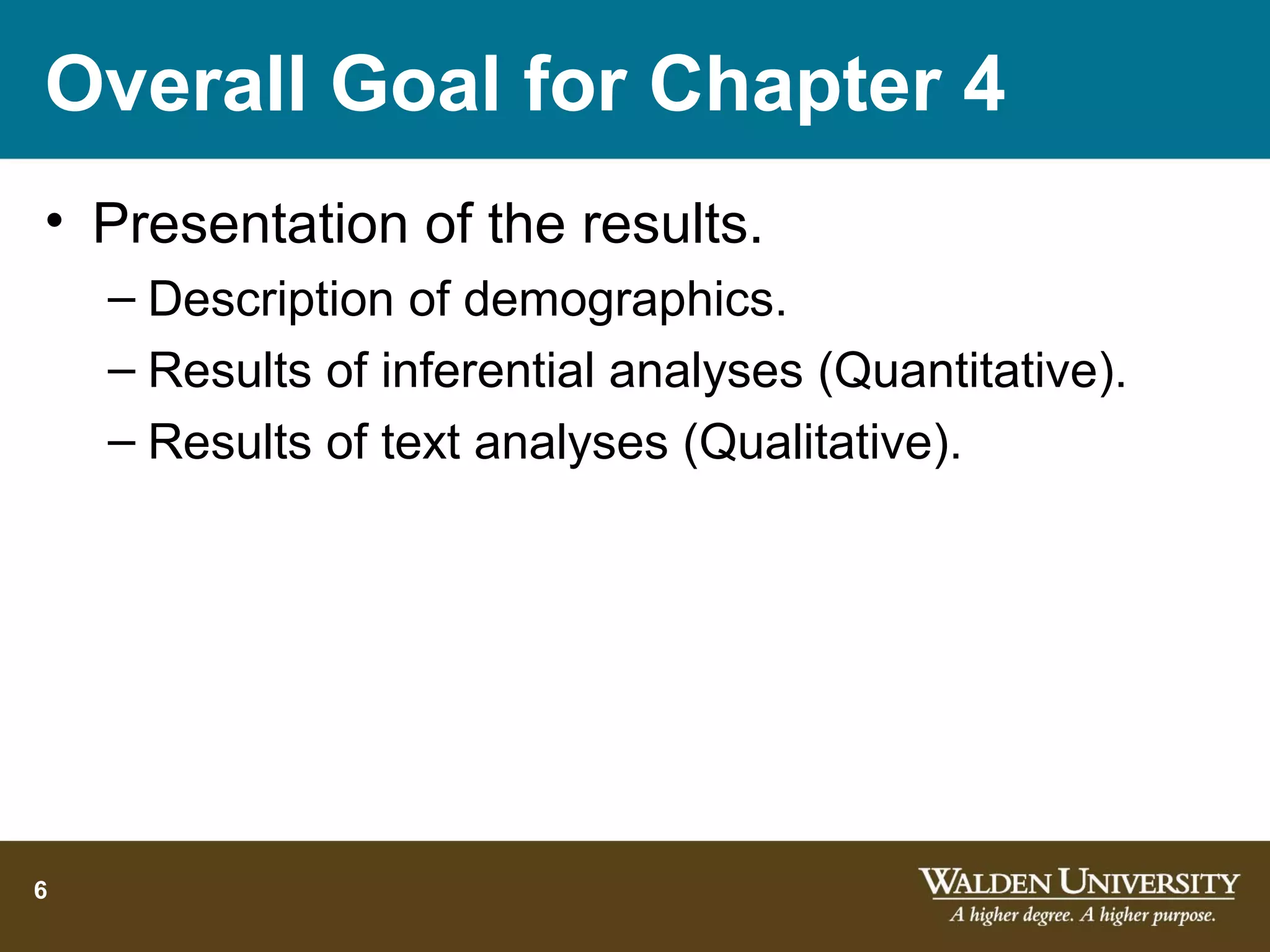 Overall Goal for Chapter 4

• Presentation of the results.
– Description of demographics.
– Results of inferential analyses (Quantitative).
– Results of text analyses (Qualitative).

6

WALDEN UNIVERSITY
A higher degree. A higher purpose.